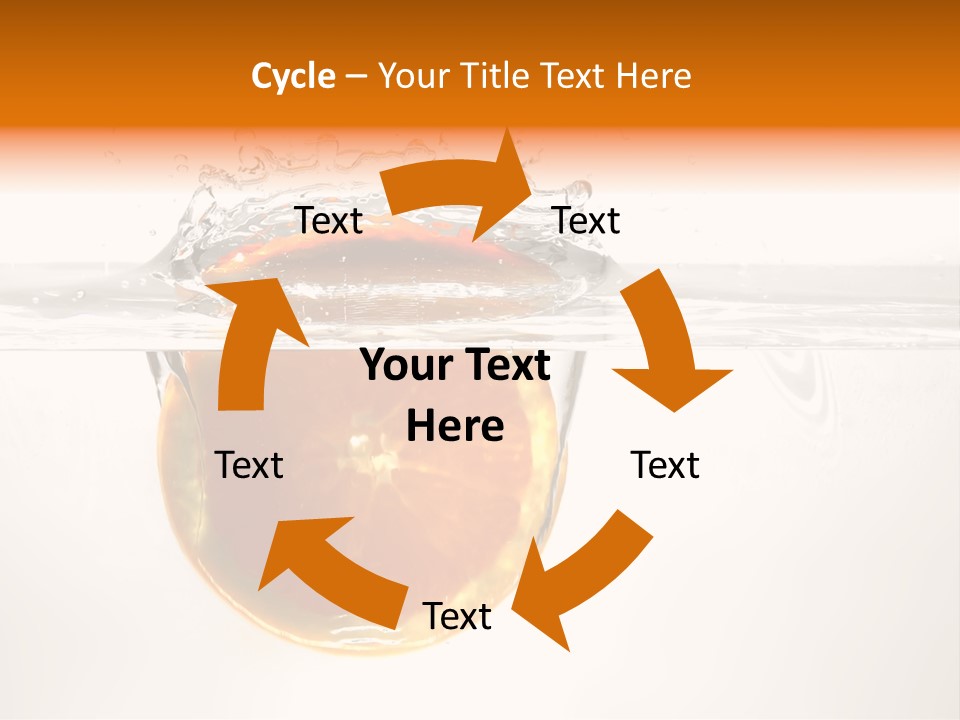 Cycle – Your Title Text Here

Text

Text

Your Text Here

Text

Text

Text